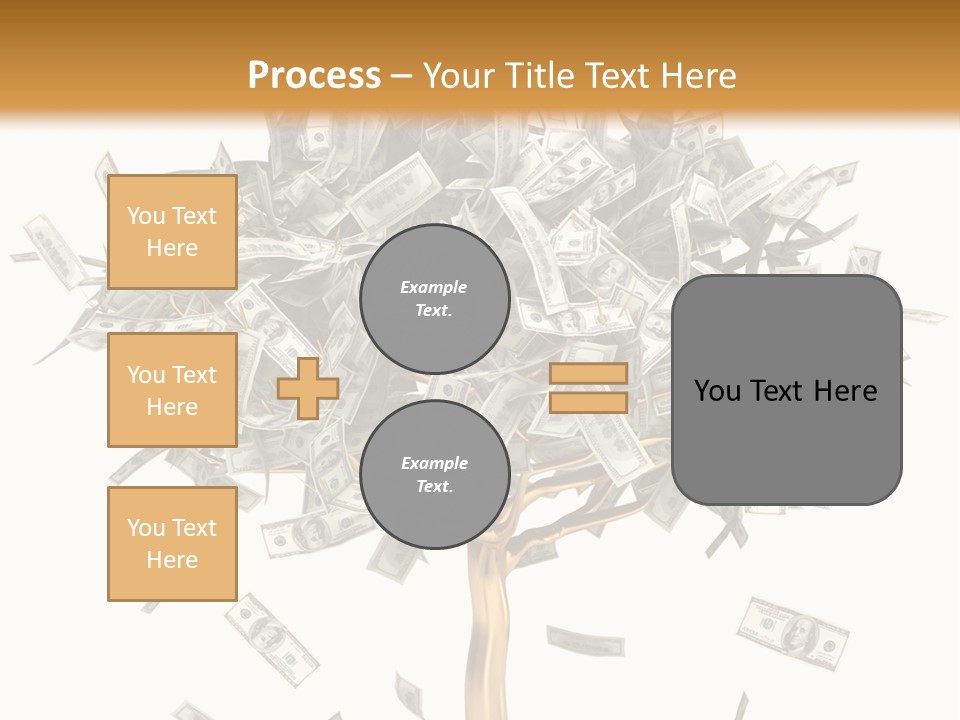 Process – Your Title Text Here

You Text Here

You Text Here

You Text Here

Example Text.

Example Text.

You Text Here